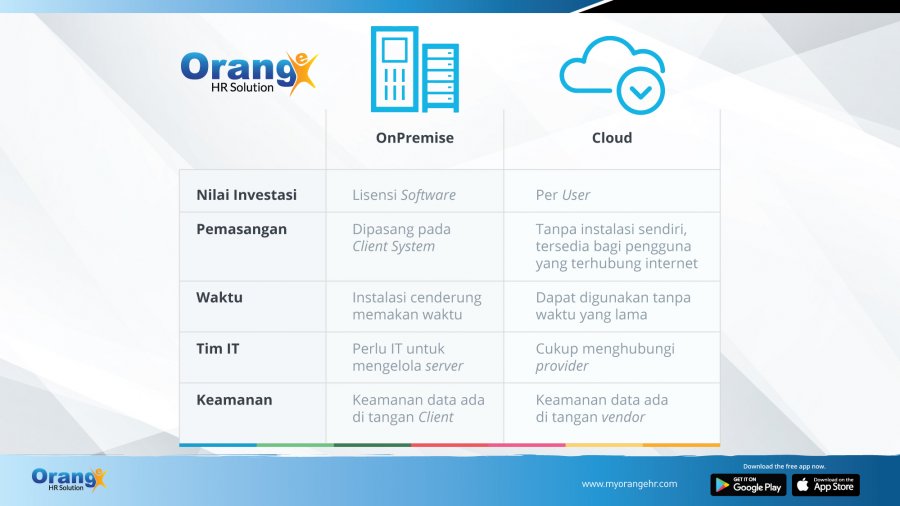 Orange HR Solution

| | OnPremise | Cloud |
|---|---|---|
| Nilai Investasi | Lisensi Software | Per User |
| Pemasangan | Dipasang pada Client System | Tanpa instalasi sendiri, tersedia bagi pengguna yang terhubung internet |
| Waktu | Instalasi cenderung memakan waktu | Dapat digunakan tanpa waktu yang lama |
| Tim IT | Perlu IT untuk mengelola server | Cukup menghubungi provider |
| Keamanan | Keamanan data ada di tangan Client | Keamanan data ada di tangan vendor |

Orange HR Solution

www.myorangehr.com

Download the free app now.

GET IT ON Google Play

Download on the App Store